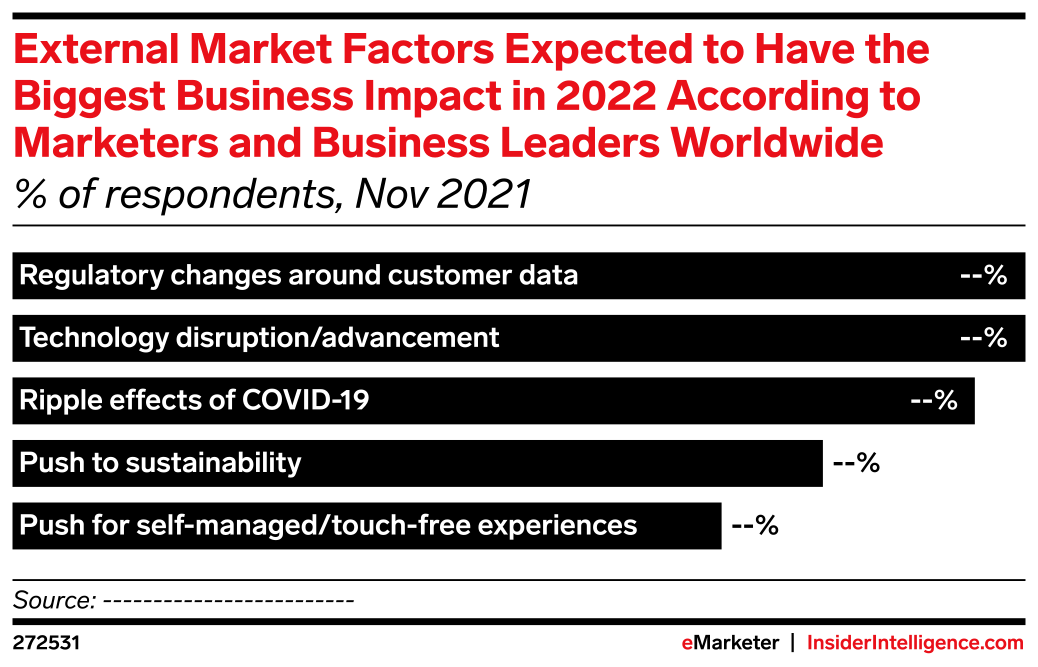 External Market Factors Expected to Have the Biggest Business Impact in 2022 According to Marketers and Business Leaders Worldwide
% of respondents, Nov 2021

Regulatory changes around customer data --%
Technology disruption/advancement --%
Ripple effects of COVID-19 --%
Push to sustainability --%
Push for self-managed/touch-free experiences --%

Source: -------------------------

272531 eMarketer | InsiderIntelligence.com